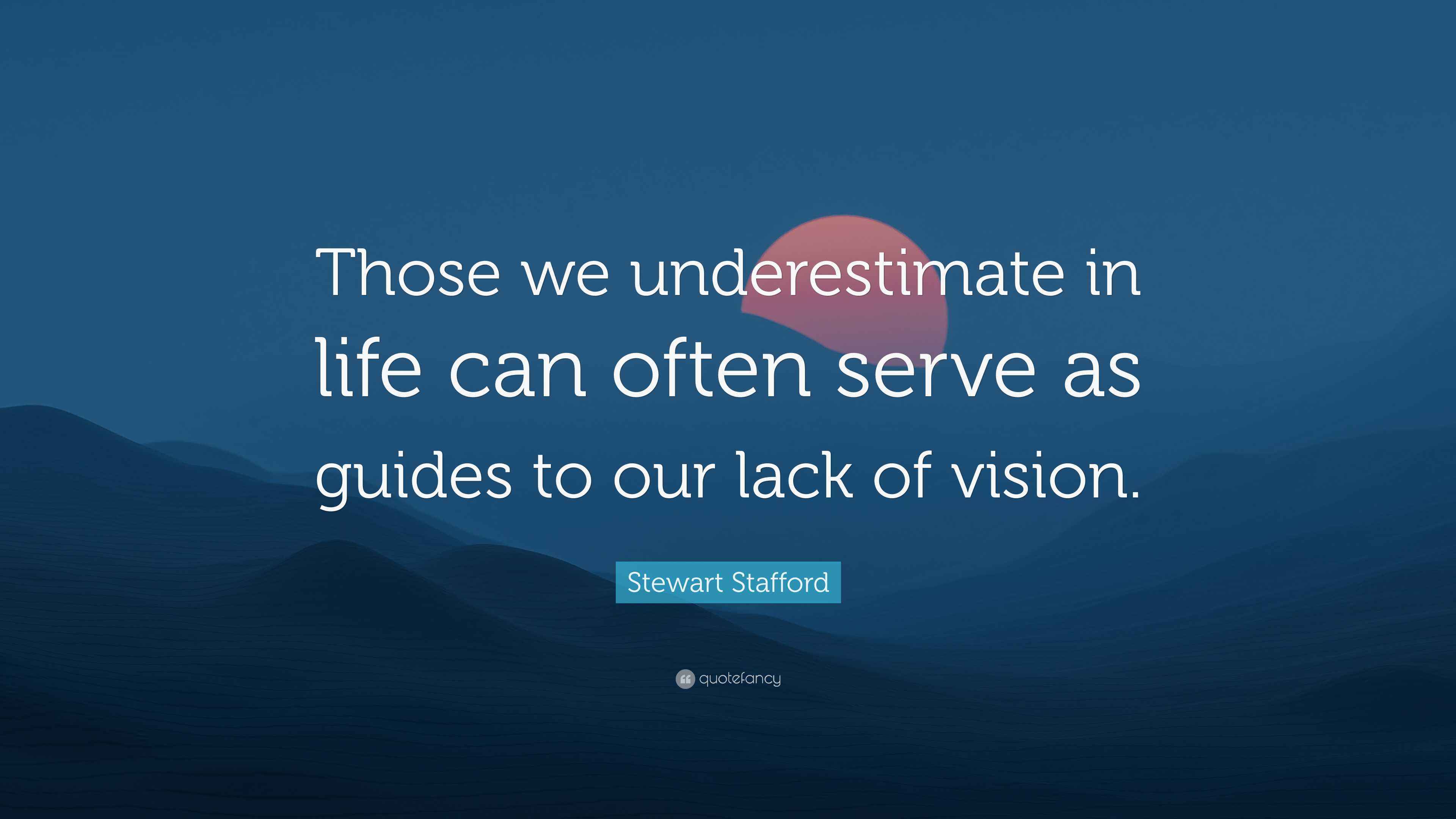 Those we underestimate in life can often serve as guides to our lack of vision.

Stewart Stafford

quotefancy